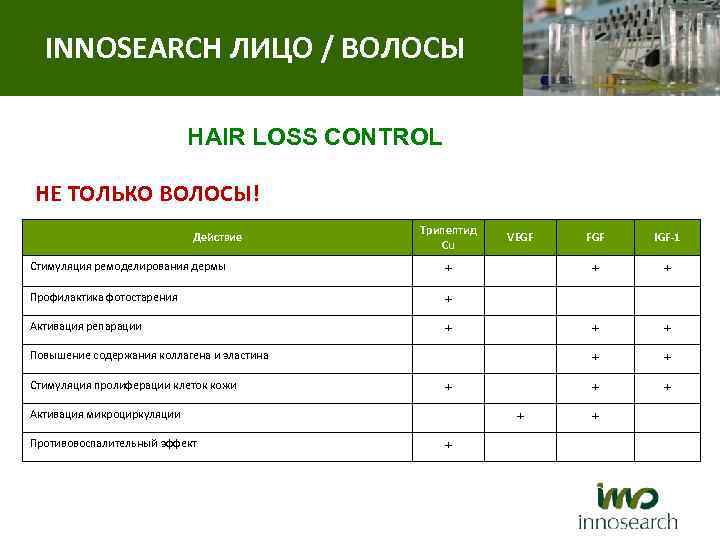 INNOSEARCH ЛИЦО / ВОЛОСЫ

HAIR LOSS CONTROL

НЕ ТОЛЬКО ВОЛОСЫ!

| Действие | Трипептид Cu | VEGF | FGF | IGF-1 |
|---|---|---|---|---|
| Стимуляция ремоделирования дермы | + | | + | + |
| Профилактика фотостарения | + | | | |
| Активация репарации | + | | + | + |
| Повышение содержания коллагена и эластина | | | + | + |
| Стимуляция пролиферации клеток кожи | + | | + | + |
| Активация микроциркуляции | | + | + | |
| Противовоспалительный эффект | + | | | |

inno
innosearch